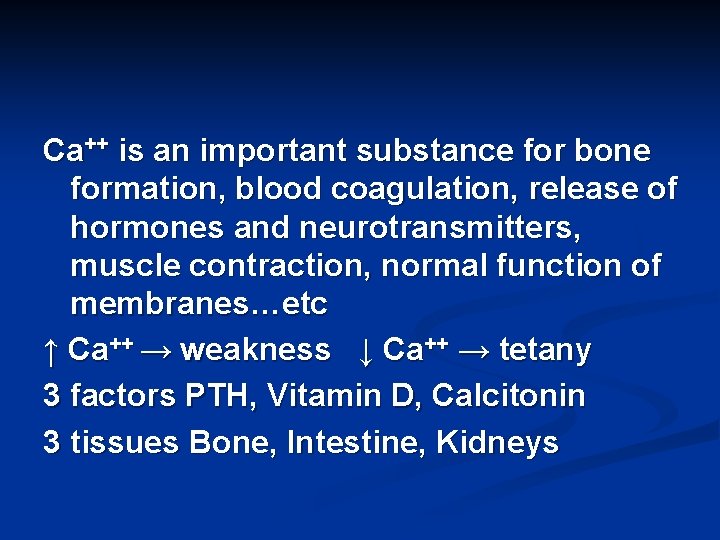 $Ca^{++}$ is an important substance for bone formation, blood coagulation, release of hormones and neurotransmitters, muscle contraction, normal function of membranes…etc

$\uparrow Ca^{++} \rightarrow$ weakness $\downarrow Ca^{++} \rightarrow$ tetany

3 factors PTH, Vitamin D, Calcitonin

3 tissues Bone, Intestine, Kidneys